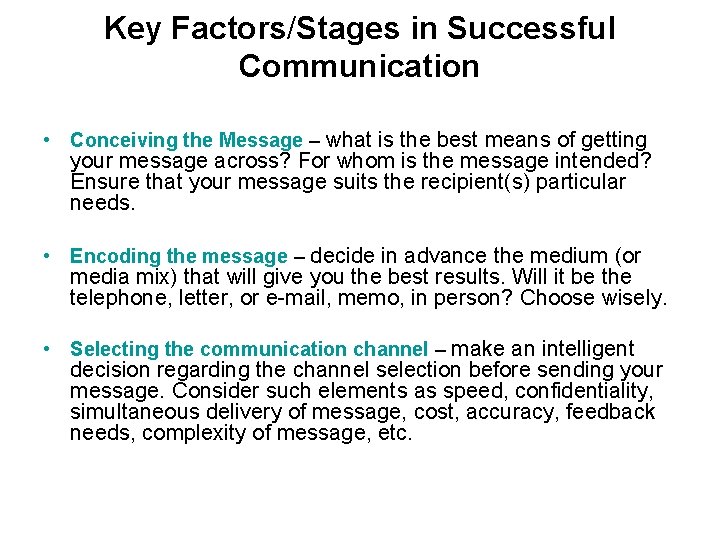 Key Factors/Stages in Successful Communication

• Conceiving the Message – what is the best means of getting your message across? For whom is the message intended? Ensure that your message suits the recipient(s) particular needs.

• Encoding the message – decide in advance the medium (or media mix) that will give you the best results. Will it be the telephone, letter, or e-mail, memo, in person? Choose wisely.

• Selecting the communication channel – make an intelligent decision regarding the channel selection before sending your message. Consider such elements as speed, confidentiality, simultaneous delivery of message, cost, accuracy, feedback needs, complexity of message, etc.